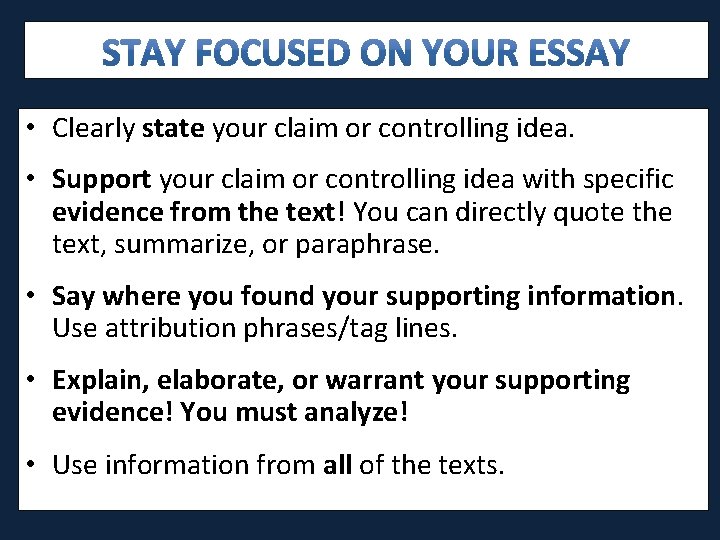 STAY FOCUSED ON YOUR ESSAY

• Clearly state your claim or controlling idea.

• Support your claim or controlling idea with specific evidence from the text! You can directly quote the text, summarize, or paraphrase.

• Say where you found your supporting information. Use attribution phrases/tag lines.

• Explain, elaborate, or warrant your supporting evidence! You must analyze!

• Use information from all of the texts.